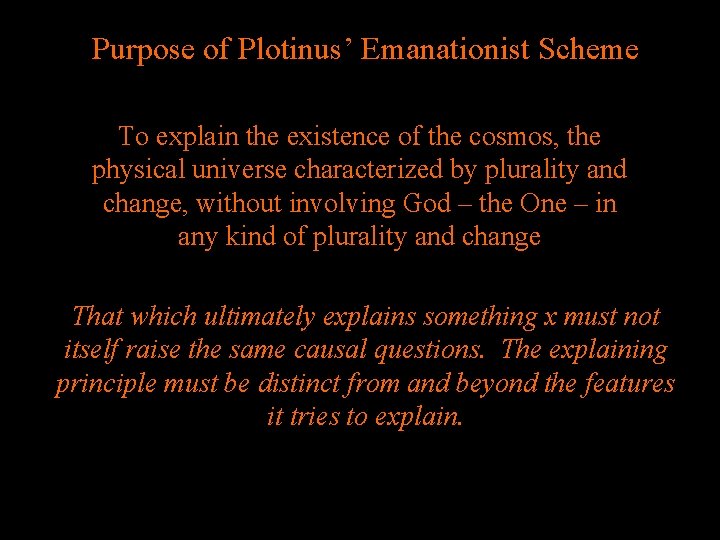 Purpose of Plotinus’ Emanationist Scheme

To explain the existence of the cosmos, the physical universe characterized by plurality and change, without involving God – the One – in any kind of plurality and change

That which ultimately explains something x must not itself raise the same causal questions. The explaining principle must be distinct from and beyond the features it tries to explain.